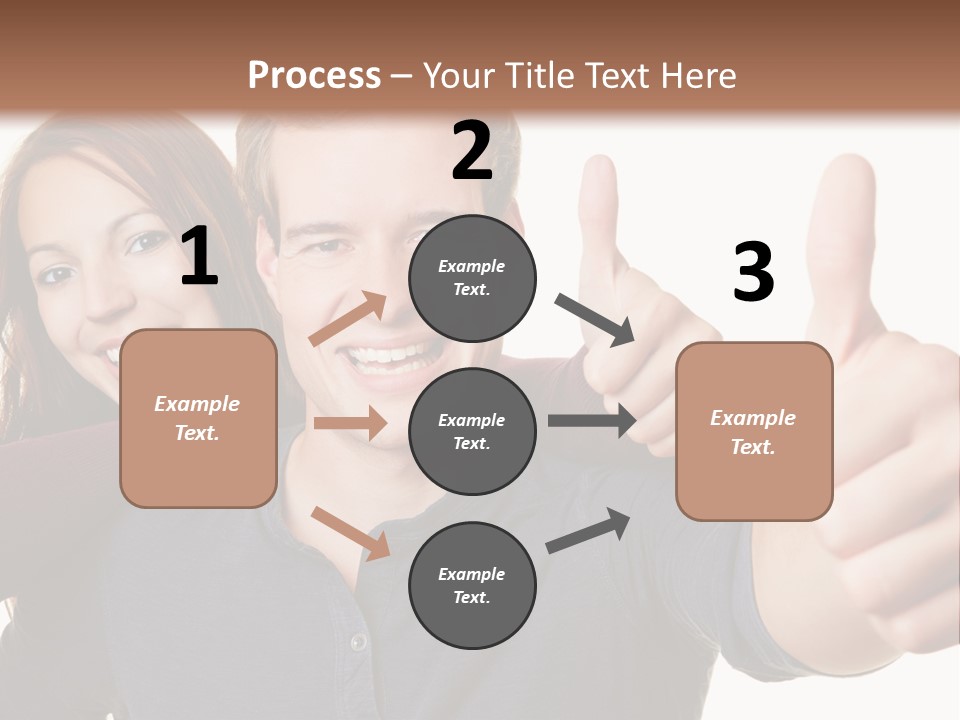 Process – Your Title Text Here

1

Example Text.

2

Example Text.

Example Text.

Example Text.

3

Example Text.